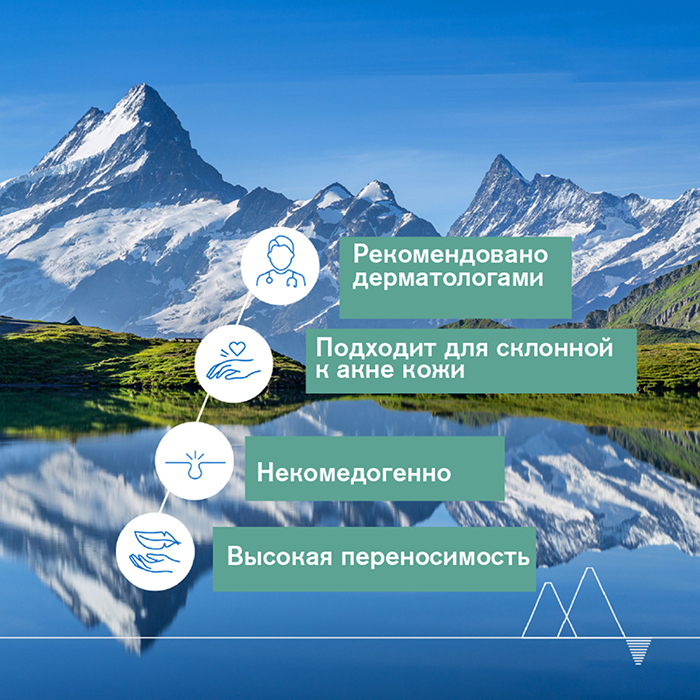 Рекомендовано дерматологами

Подходит для склонной к акне кожи

Некомедогенно

Высокая переносимость